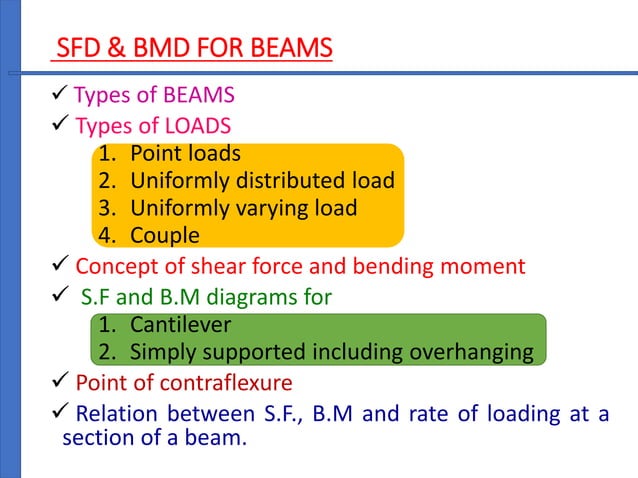 SFD & BMD FOR BEAMS

✓ Types of BEAMS
✓ Types of LOADS
1. Point loads
2. Uniformly distributed load
3. Uniformly varying load
4. Couple
✓ Concept of shear force and bending moment
✓ S.F and B.M diagrams for
1. Cantilever
2. Simply supported including overhanging
✓ Point of contraflexure
✓ Relation between S.F., B.M and rate of loading at a section of a beam.